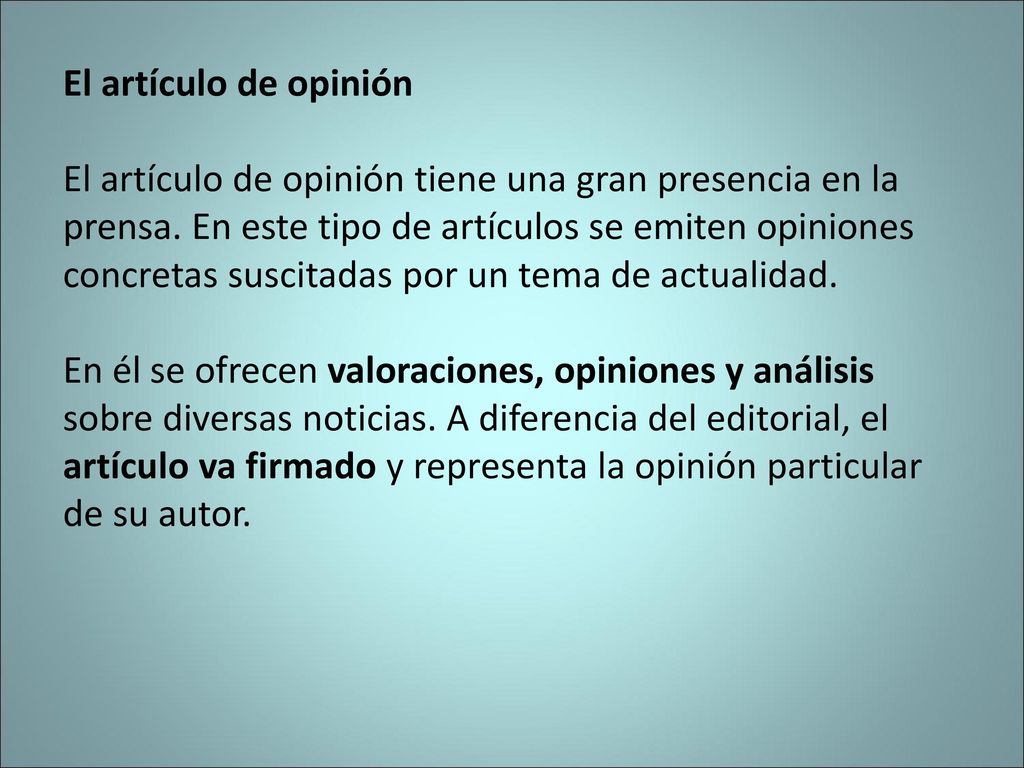 El artículo de opinión

El artículo de opinión tiene una gran presencia en la prensa. En este tipo de artículos se emiten opiniones concretas suscitadas por un tema de actualidad.

En él se ofrecen valoraciones, opiniones y análisis sobre diversas noticias. A diferencia del editorial, el artículo va firmado y representa la opinión particular de su autor.